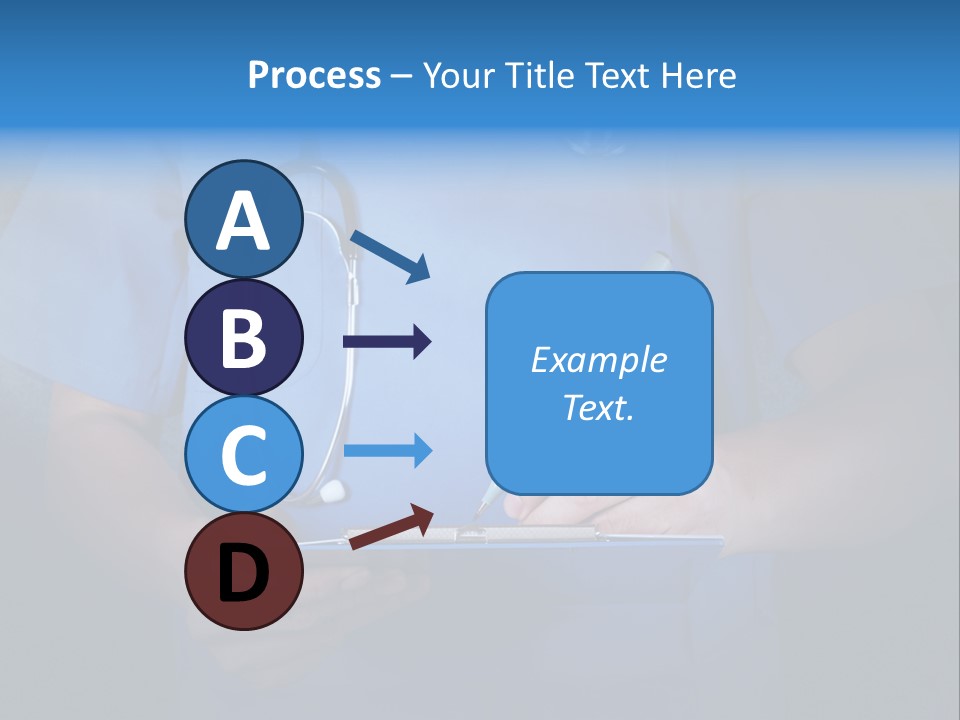 Process – Your Title Text Here

A

B

C

D

Example Text.